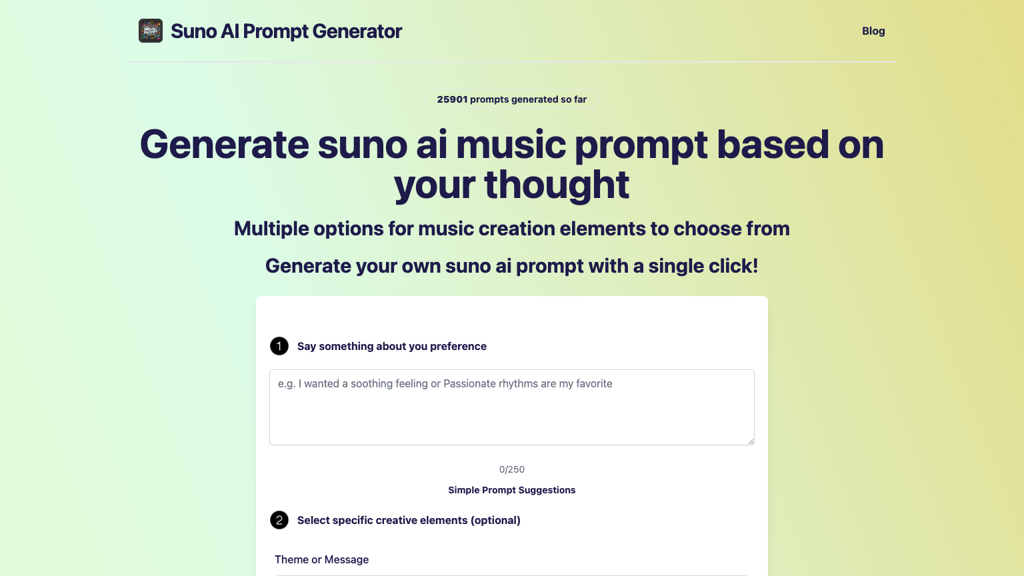 Suno AI Prompt Generator

Blog

25901 prompts generated so far

Generate suno ai music prompt based on your thought

Multiple options for music creation elements to choose from

Generate your own suno ai prompt with a single click!

1 Say something about you preference

e.g. I wanted a soothing feeling or Passionate rhythms are my favorite

0/250

Simple Prompt Suggestions

2 Select specific creative elements (optional)

Theme or Message